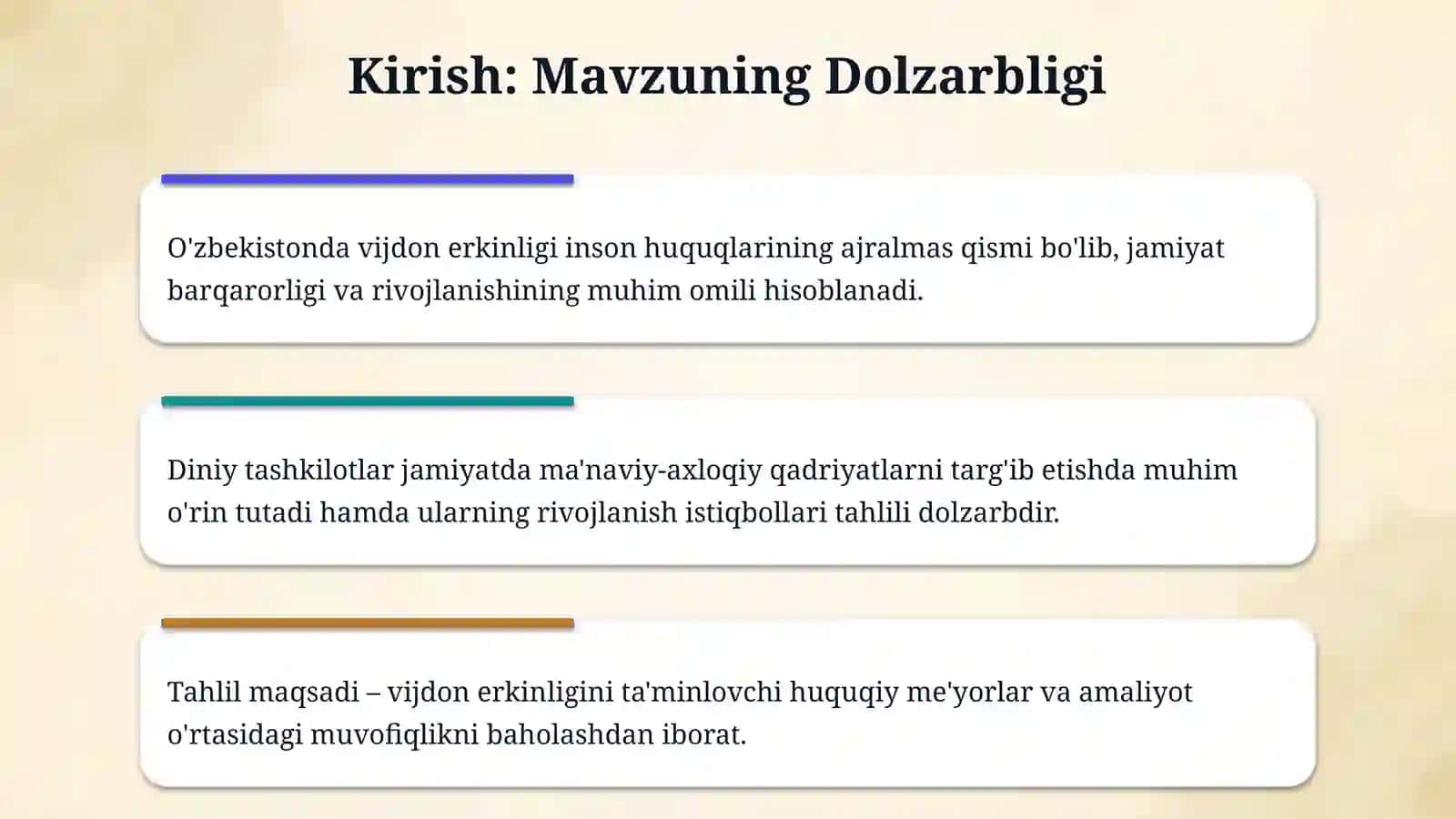 Kirish: Mavzuning Dolzarbligi

O'zbekistonda vijdon erkinligi inson huquqlarining ajralmas qismi bo'lib, jamiyat barqarorligi va rivojlanishining muhim omili hisoblanadi.

Diniy tashkilotlar jamiyatda ma'naviy-axloqiy qadriyatlarni targ'ib etishda muhim o'rin tutadi hamda ularning rivojlanish istiqbollari tahlili dolzarbdir.

Tahlil maqsadi – vijdon erkinligini ta'minlovchi huquqiy me'yorlar va amaliyot o'rtasidagi muvofiqlikni baholashdan iborat.